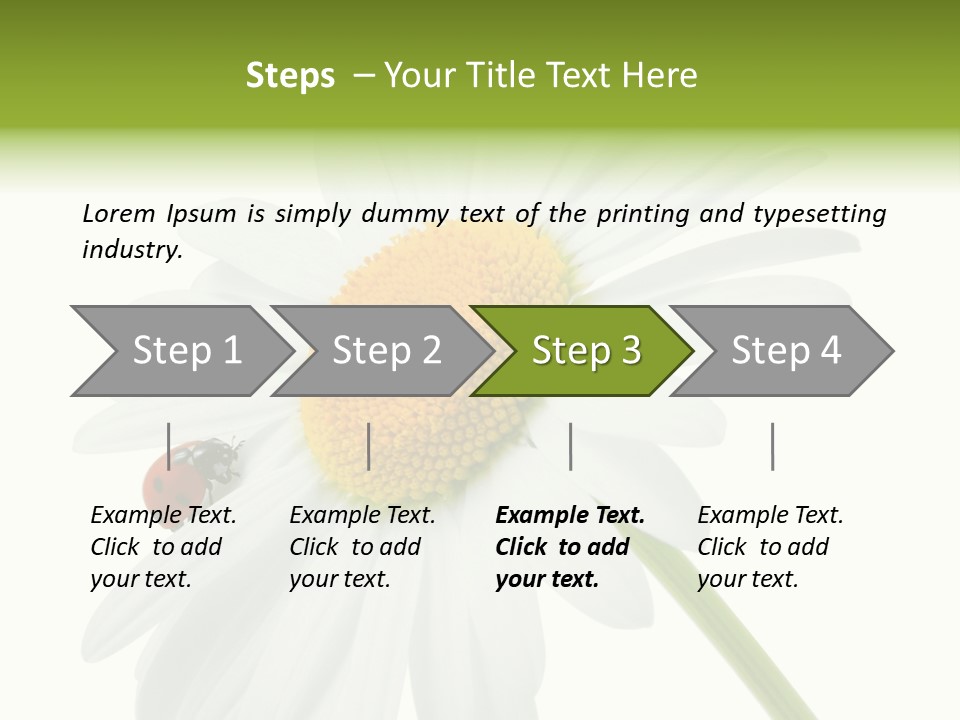 Steps – Your Title Text Here

Lorem Ipsum is simply dummy text of the printing and typesetting industry.

Step 1

Step 2

Step 3

Step 4

Example Text. Click to add your text.

Example Text. Click to add your text.

Example Text. Click to add your text.

Example Text. Click to add your text.